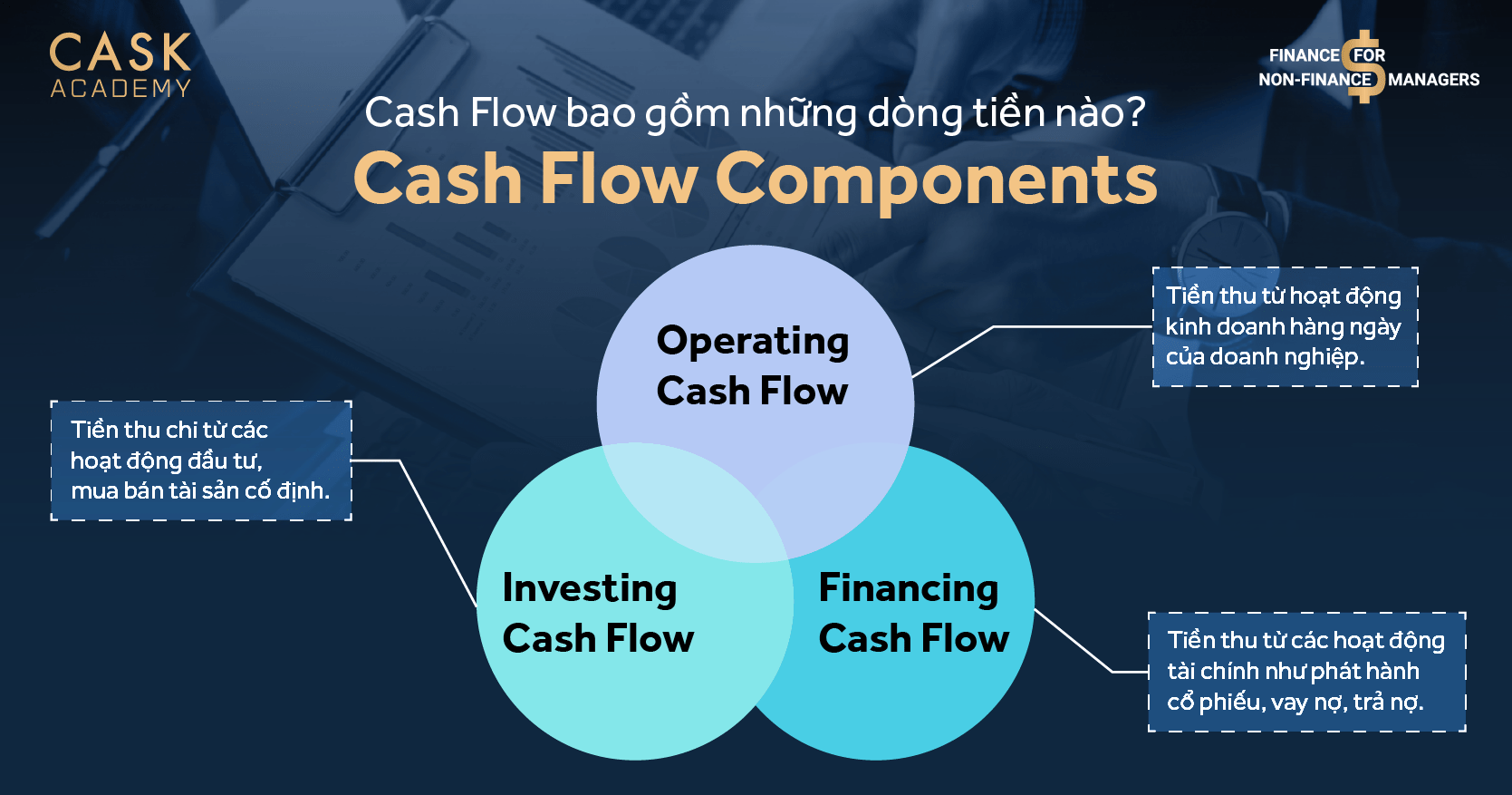 CASK ACADEMY

FINANCE FOR NON-FINANCE MANAGERS

Cash Flow bao gồm những dòng tiền nào?

Cash Flow Components

Operating Cash Flow

Tiền thu từ hoạt động kinh doanh hàng ngày của doanh nghiệp.

Tiền thu chi từ các hoạt động đầu tư, mua bán tài sản cố định.

Investing Cash Flow

Financing Cash Flow

Tiền thu từ các hoạt động tài chính như phát hành cổ phiếu, vay nợ, trả nợ.